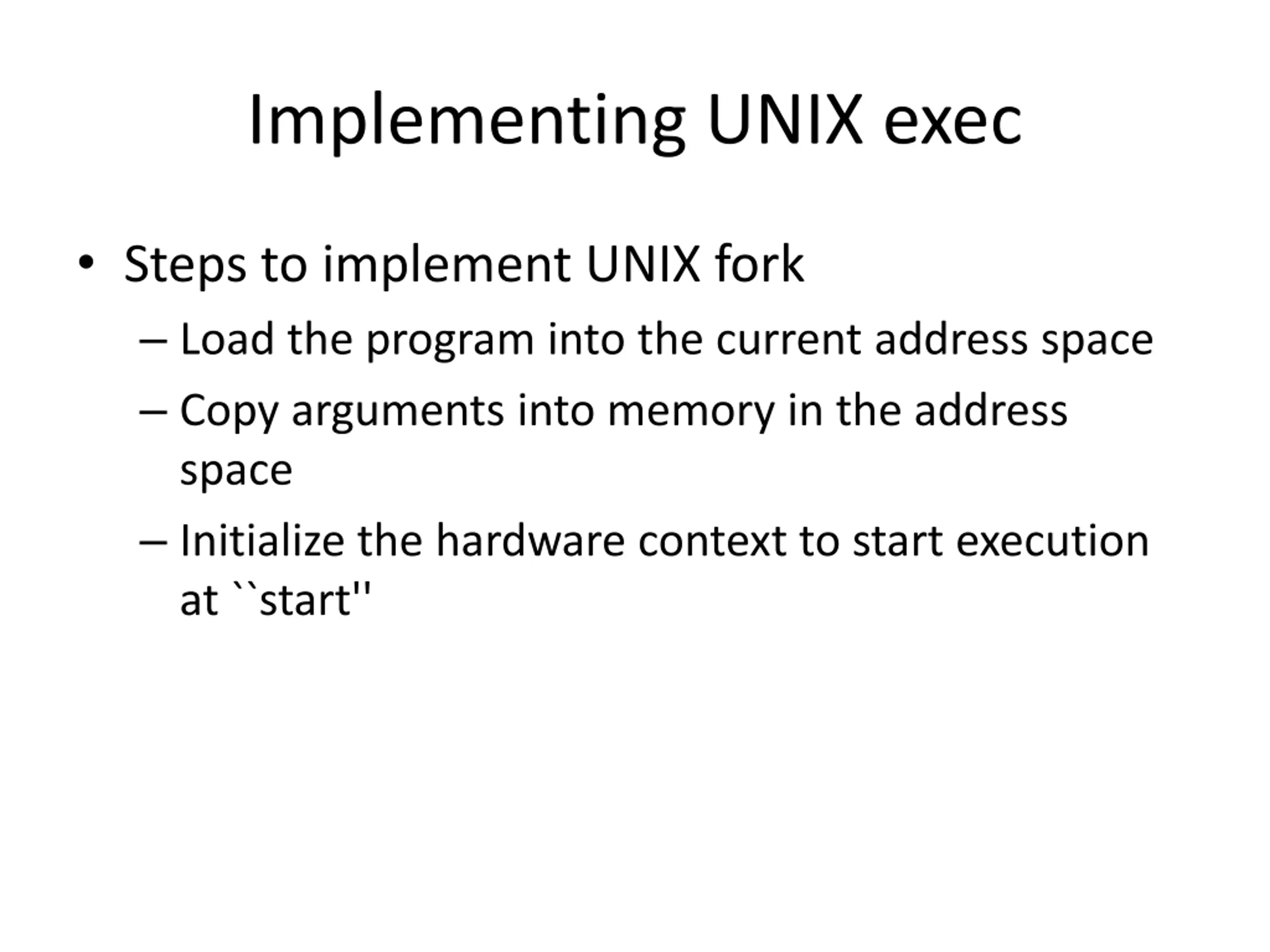 Implementing UNIX exec

• Steps to implement UNIX fork
– Load the program into the current address space
– Copy arguments into memory in the address space
– Initialize the hardware context to start execution at ``start''